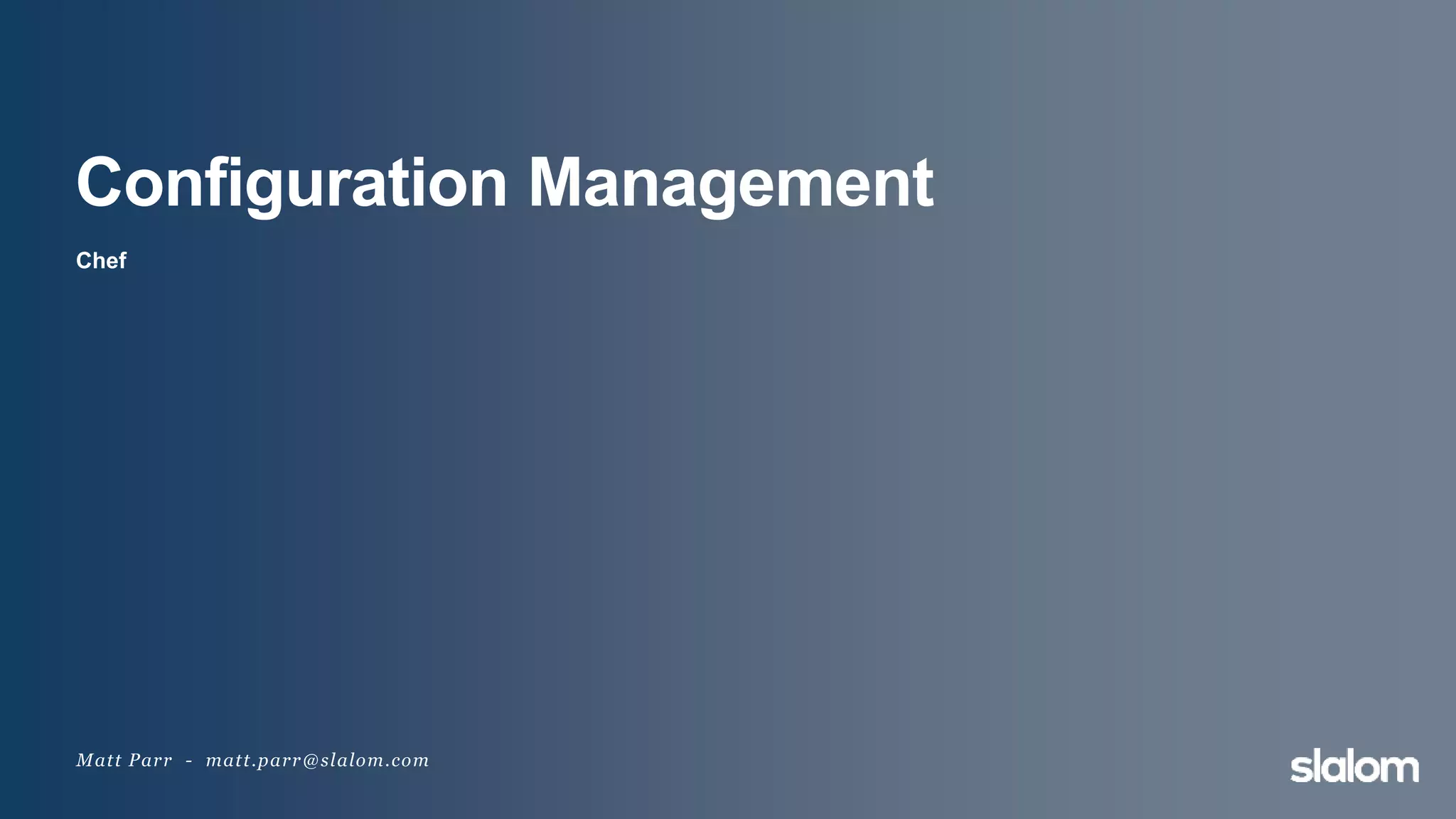 Configuration Management

Chef

Matt Parr - matt.parr@slalom.com

slalom